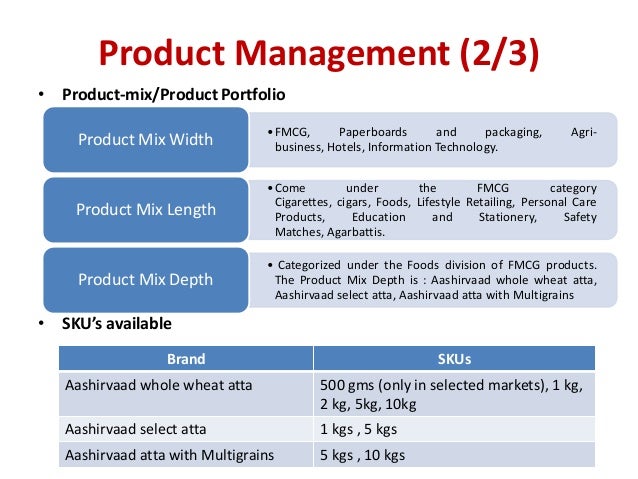 Product Management (2/3)

• Product-mix/Product Portfolio

Product Mix Width

• FMCG, Paperboards and packaging, Agri-business, Hotels, Information Technology.

Product Mix Length

• Come under the FMCG category Cigarettes, cigars, Foods, Lifestyle Retailing, Personal Care Products, Education and Stationery, Safety Matches, Agarbattis.

Product Mix Depth

• Categorized under the Foods division of FMCG products. The Product Mix Depth is : Aashirvaad whole wheat atta, Aashirvaad select atta, Aashirvaad atta with Multigrains

• SKU's available

| Brand | SKUs |
|---|---|
| Aashirvaad whole wheat atta | 500 gms (only in selected markets), 1 kg, 2 kg, 5kg, 10kg |
| Aashirvaad select atta | 1 kgs , 5 kgs |
| Aashirvaad atta with Multigrains | 5 kgs , 10 kgs |